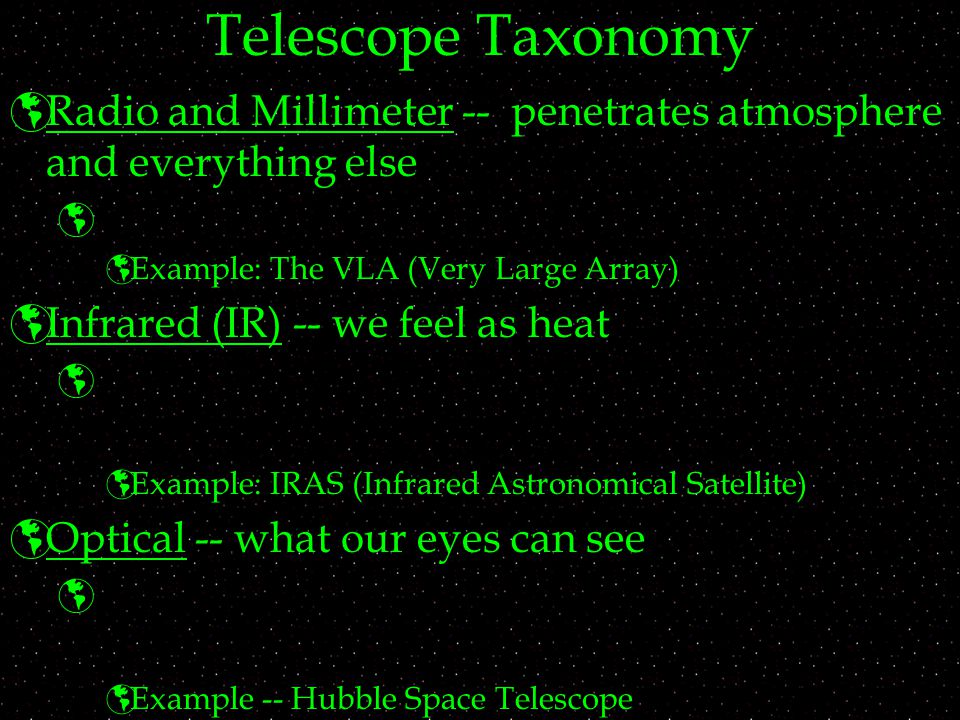 Telescope Taxonomy

Radio and Millimeter -- penetrates atmosphere and everything else

Example: The VLA (Very Large Array)

Infrared (IR) -- we feel as heat

Example: IRAS (Infrared Astronomical Satellite)

Optical -- what our eyes can see

Example -- Hubble Space Telescope